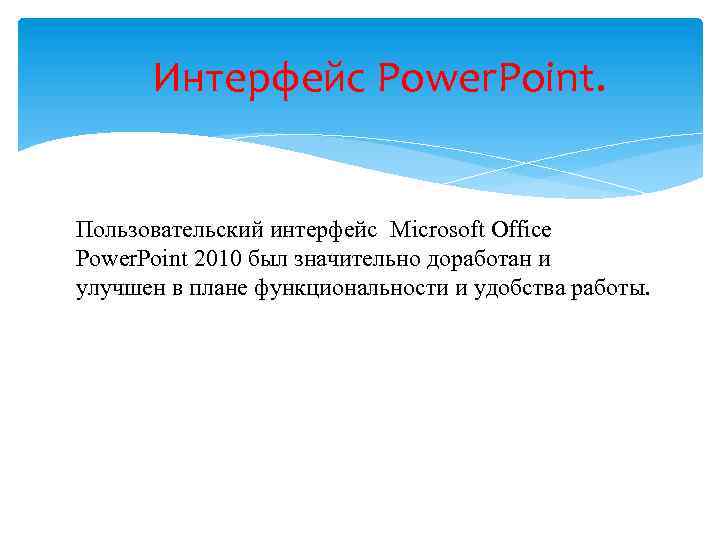 Интерфейс PowerPoint.

Пользовательский интерфейс  Microsoft Office PowerPoint 2010 был значительно доработан и улучшен в плане функциональности и удобства работы.